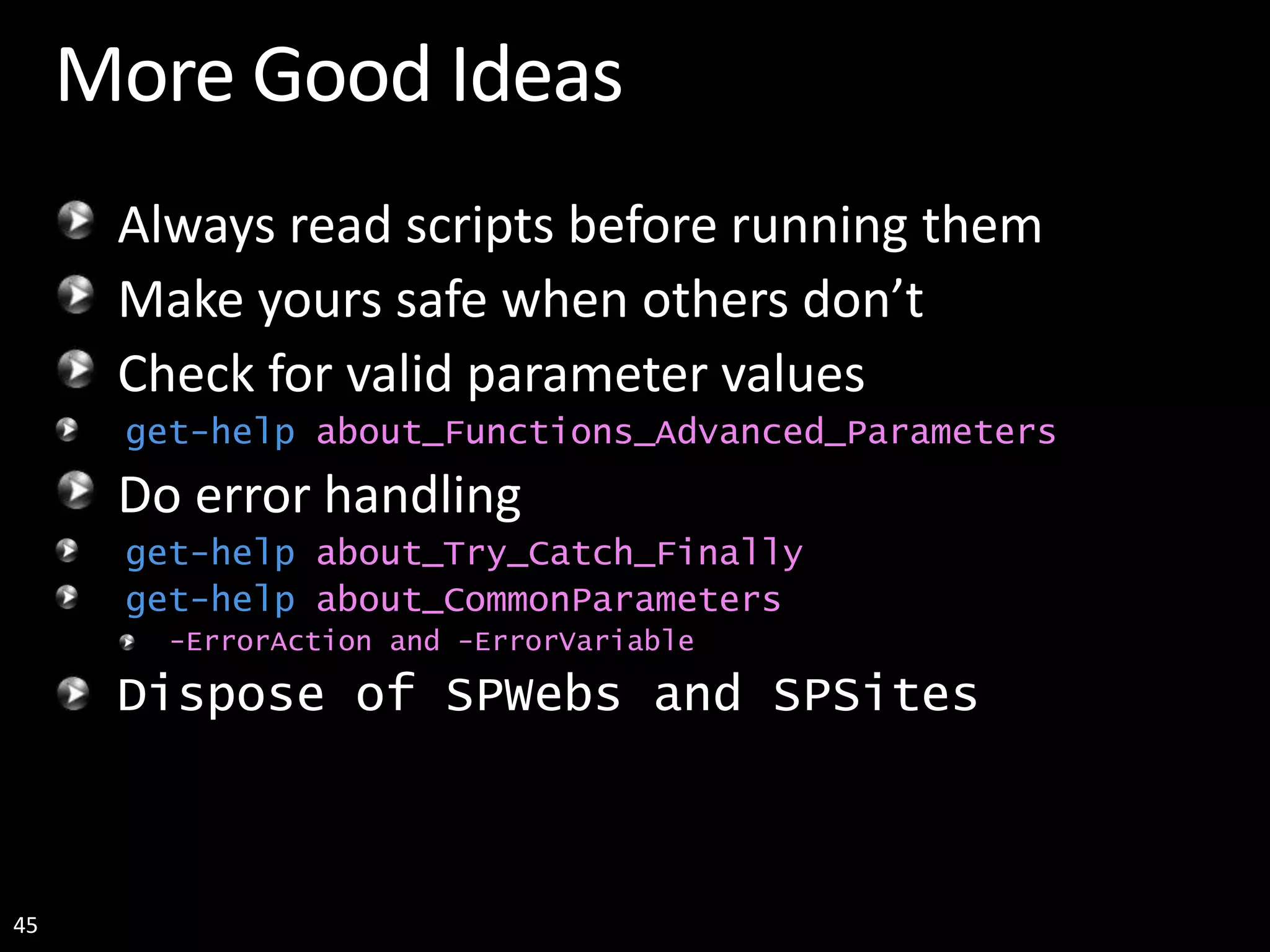 More Good Ideas

Always read scripts before running them

Make yours safe when others don’t

Check for valid parameter values

get-help about_Functions_Advanced_Parameters

Do error handling

get-help about_Try_Catch_Finally

get-help about_CommonParameters

-ErrorAction and -ErrorVariable

Dispose of SPWebs and SPSites

45